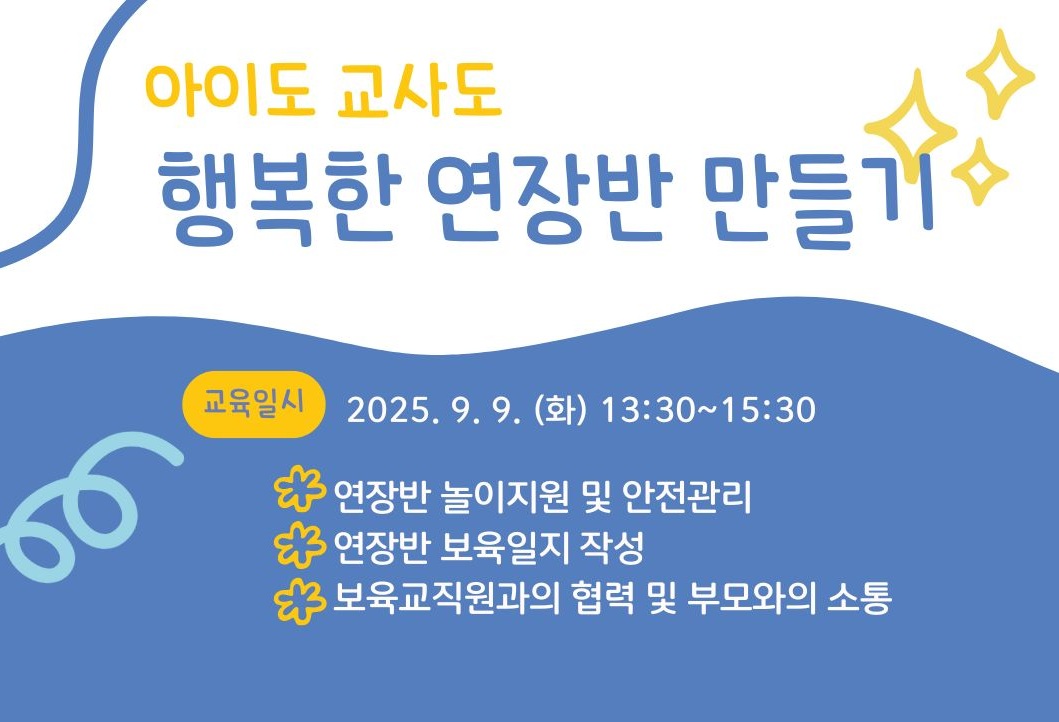 아이도 교사도
행복한 연장반 만들기

교육일시 2025. 9. 9. (화) 13:30~15:30

연장반 놀이지원 및 안전관리
연장반 보육일지 작성
보육교직원과의 협력 및 부모와의 소통